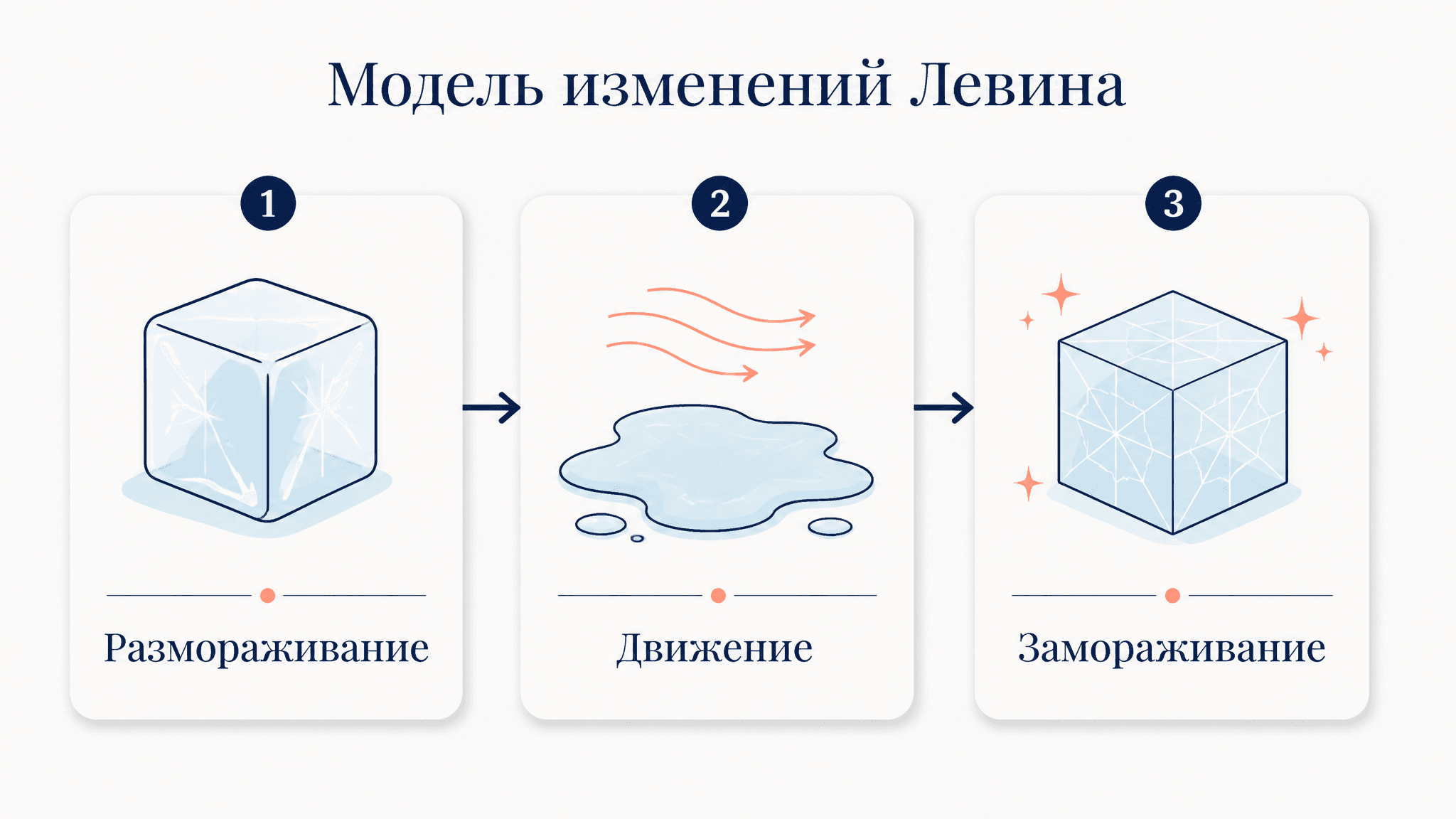 Модель изменений Левина

1

Размораживание

2

Движение

3

Замораживание